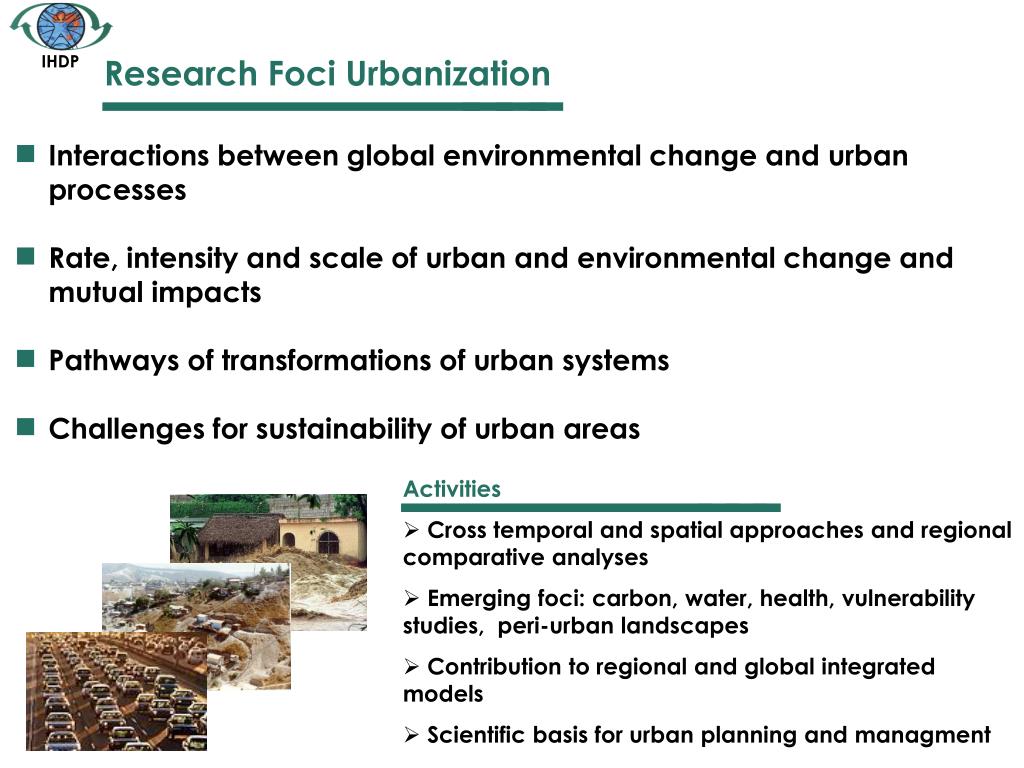 IHDP

Research Foci Urbanization

■ Interactions between global environmental change and urban processes

■ Rate, intensity and scale of urban and environmental change and mutual impacts

■ Pathways of transformations of urban systems

■ Challenges for sustainability of urban areas

Activities

➢ Cross temporal and spatial approaches and regional comparative analyses

➢ Emerging foci: carbon, water, health, vulnerability studies, peri-urban landscapes

➢ Contribution to regional and global integrated models

➢ Scientific basis for urban planning and managment